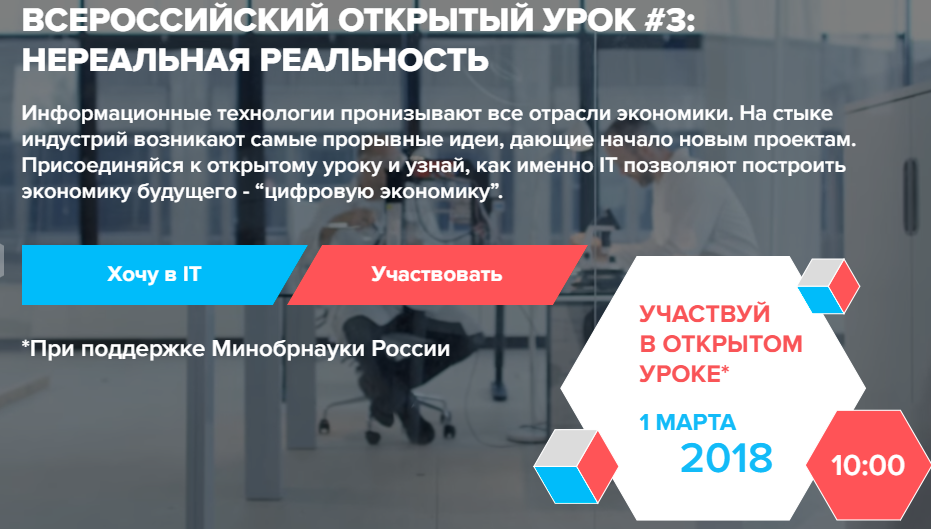 ВСЕРОССИЙСКИЙ ОТКРЫТЫЙ УРОК #3: НЕРЕАЛЬНАЯ РЕАЛЬНОСТЬ

Информационные технологии пронизывают все отрасли экономики. На стыке индустрий возникают самые прорывные идеи, дающие начало новым проектам. Присоединяйся к открытому уроку и узнай, как именно IT позволяют построить экономику будущего - “цифровую экономику”.

Хочу в IT

Участвовать

*При поддержке Минобрнауки России

УЧАСТВУЙ В ОТКРЫТОМ УРОКЕ*

1 МАРТА

2018

10:00